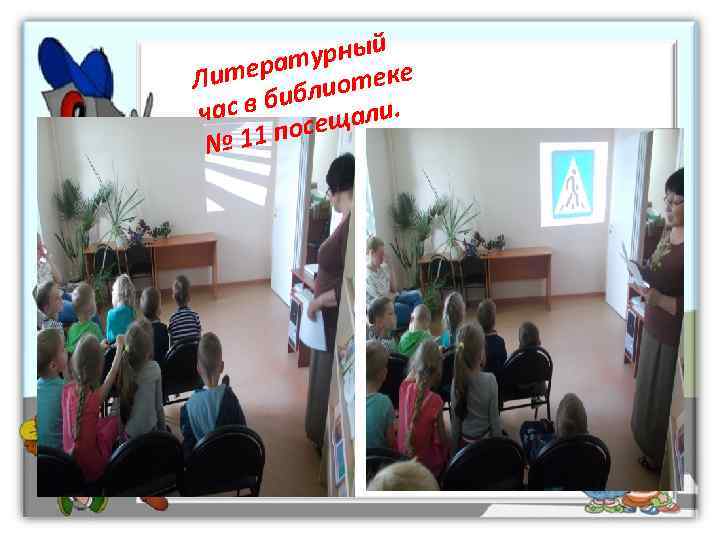 Литературный час в библиотеке № 11 посещали.